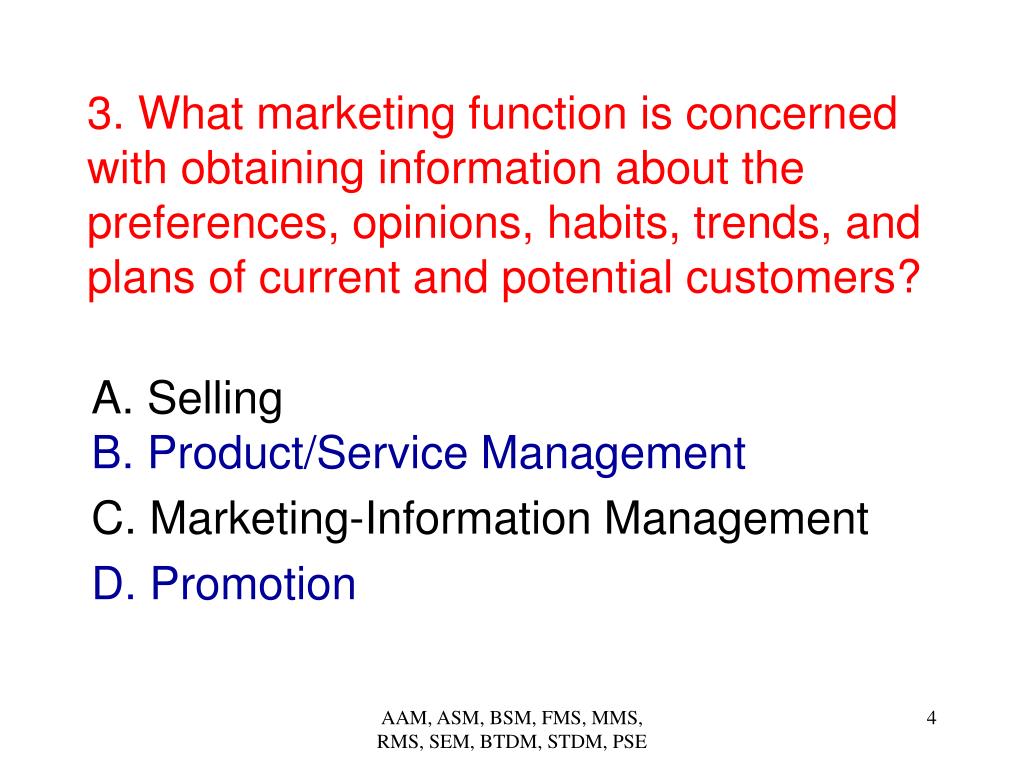 3. What marketing function is concerned with obtaining information about the preferences, opinions, habits, trends, and plans of current and potential customers?

A. Selling
B. Product/Service Management
C. Marketing-Information Management
D. Promotion

AAM, ASM, BSM, FMS, MMS, RMS, SEM, BTDM, STDM, PSE

4